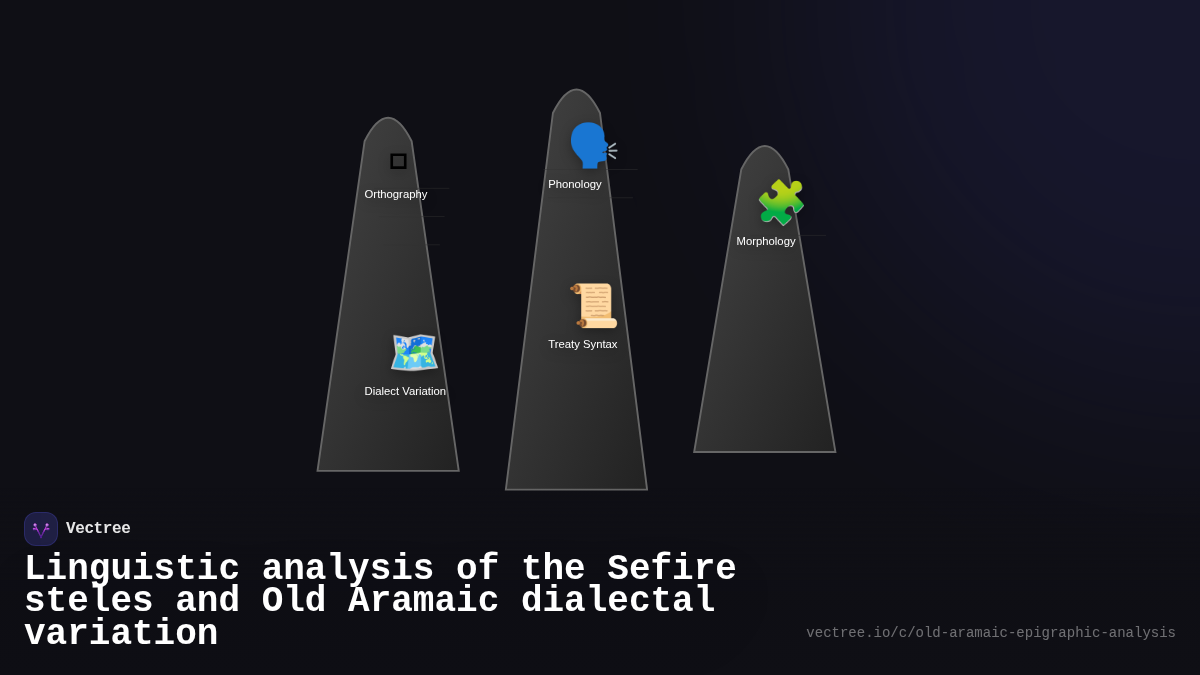 Orthography

Dialect Variation

Phonology

Treaty Syntax

Morphology

Vectree

Linguistic analysis of the Sefire steles and Old Aramaic dialectal variation

vectree.io/c/old-aramaic-epigraphic-analysis